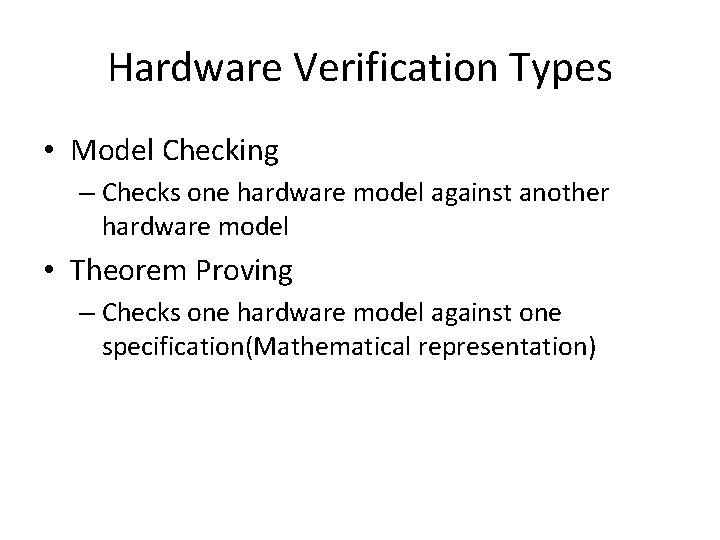 Hardware Verification Types

• Model Checking
– Checks one hardware model against another hardware model

• Theorem Proving
– Checks one hardware model against one specification(Mathematical representation)